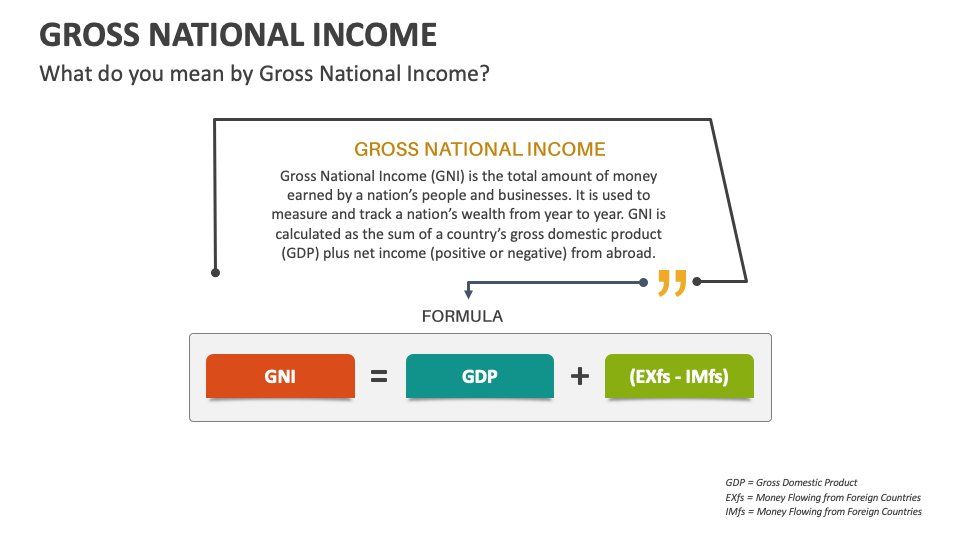 GROSS NATIONAL INCOME

What do you mean by Gross National Income?

GROSS NATIONAL INCOME

Gross National Income (GNI) is the total amount of money earned by a nation's people and businesses. It is used to measure and track a nation's wealth from year to year. GNI is calculated as the sum of a country's gross domestic product (GDP) plus net income (positive or negative) from abroad.

FORMULA

GNI = GDP + (EXfs - IMfs)

GDP = Gross Domestic Product
EXfs = Money Flowing from Foreign Countries
IMfs = Money Flowing from Foreign Countries